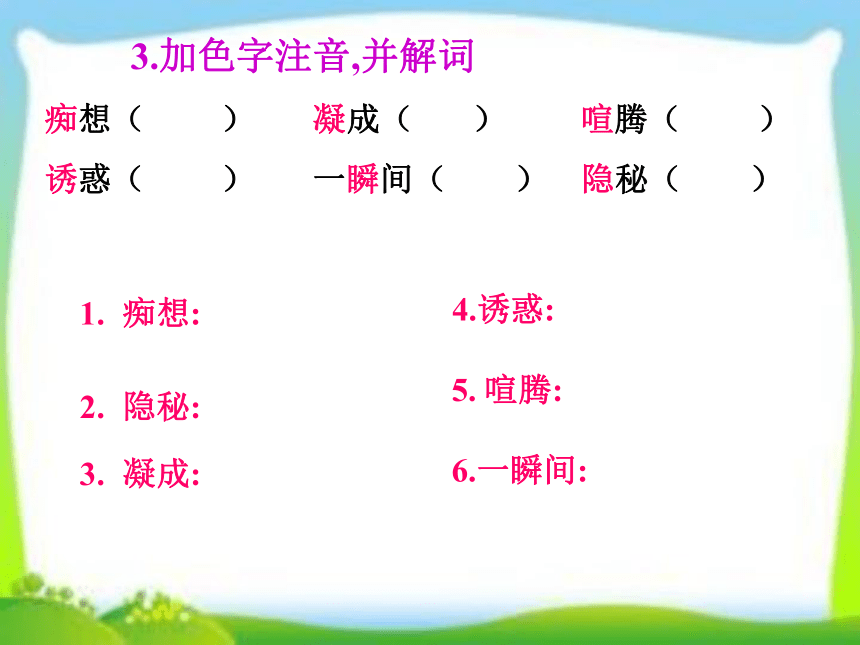 3.加色字注音,并解词

痴想（ ） 凝成（ ） 喧腾（ ）
诱惑（ ） 一瞬间（ ） 隐秘（ ）

1. 痴想:

2. 隐秘:

3. 凝成:

4.诱惑:

5. 喧腾:

6.一瞬间: